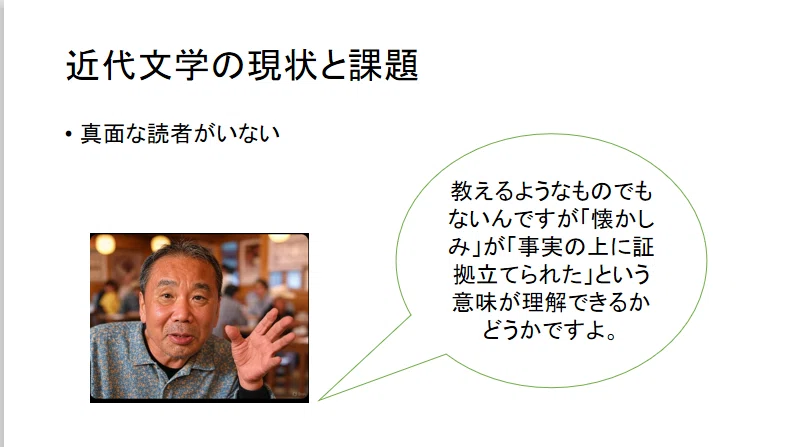 近代文学の現状と課題

• 真面な読者がいない

教えるようなものでもないんですが「懐かしみ」が「事実の上に証拠立てられた」という意味が理解できるかどうかですよ。